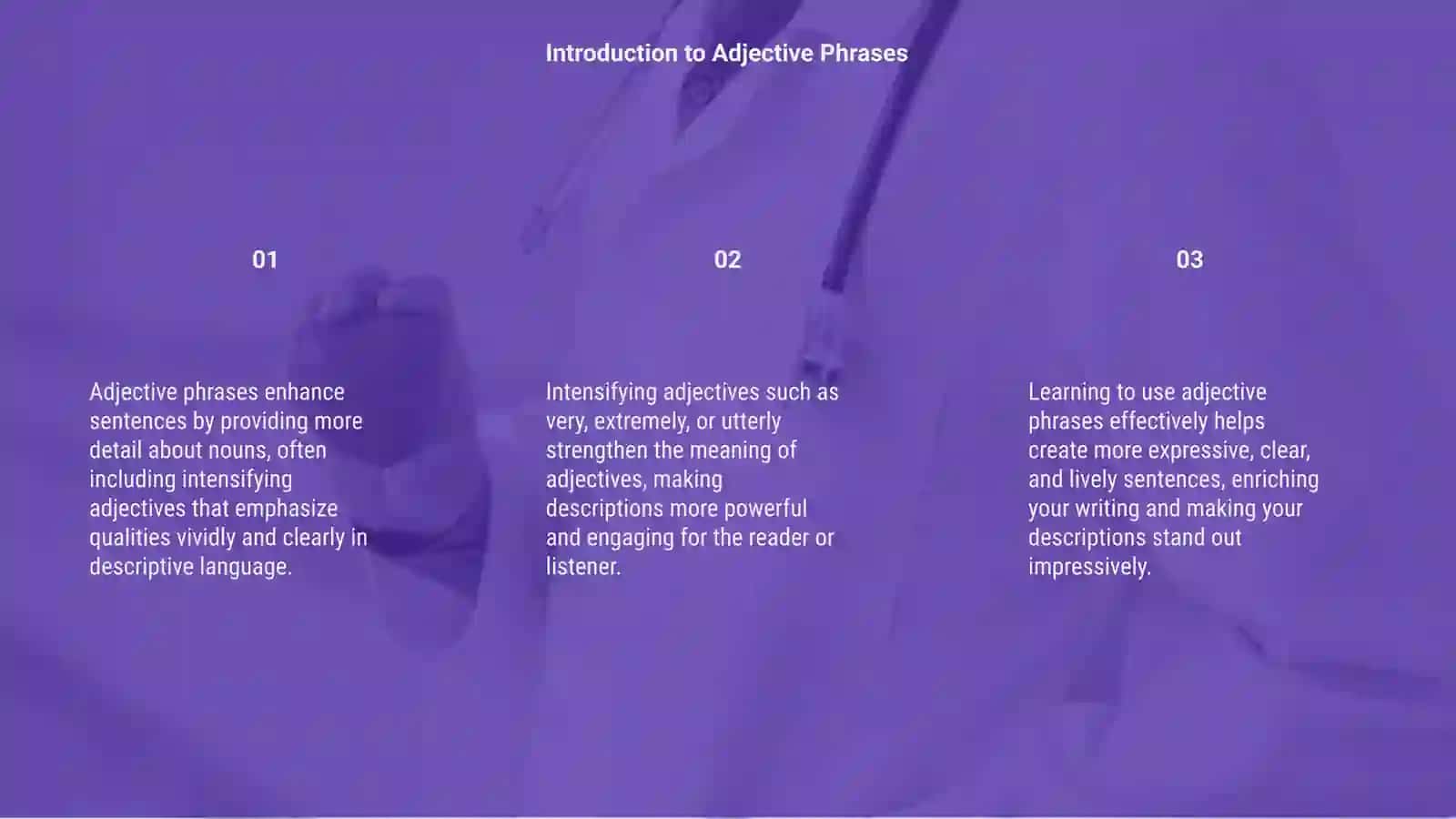 Introduction to Adjective Phrases

01

Adjective phrases enhance sentences by providing more detail about nouns, often including intensifying adjectives that emphasize qualities vividly and clearly in descriptive language.

02

Intensifying adjectives such as very, extremely, or utterly strengthen the meaning of adjectives, making descriptions more powerful and engaging for the reader or listener.

03

Learning to use adjective phrases effectively helps create more expressive, clear, and lively sentences, enriching your writing and making your descriptions stand out impressively.